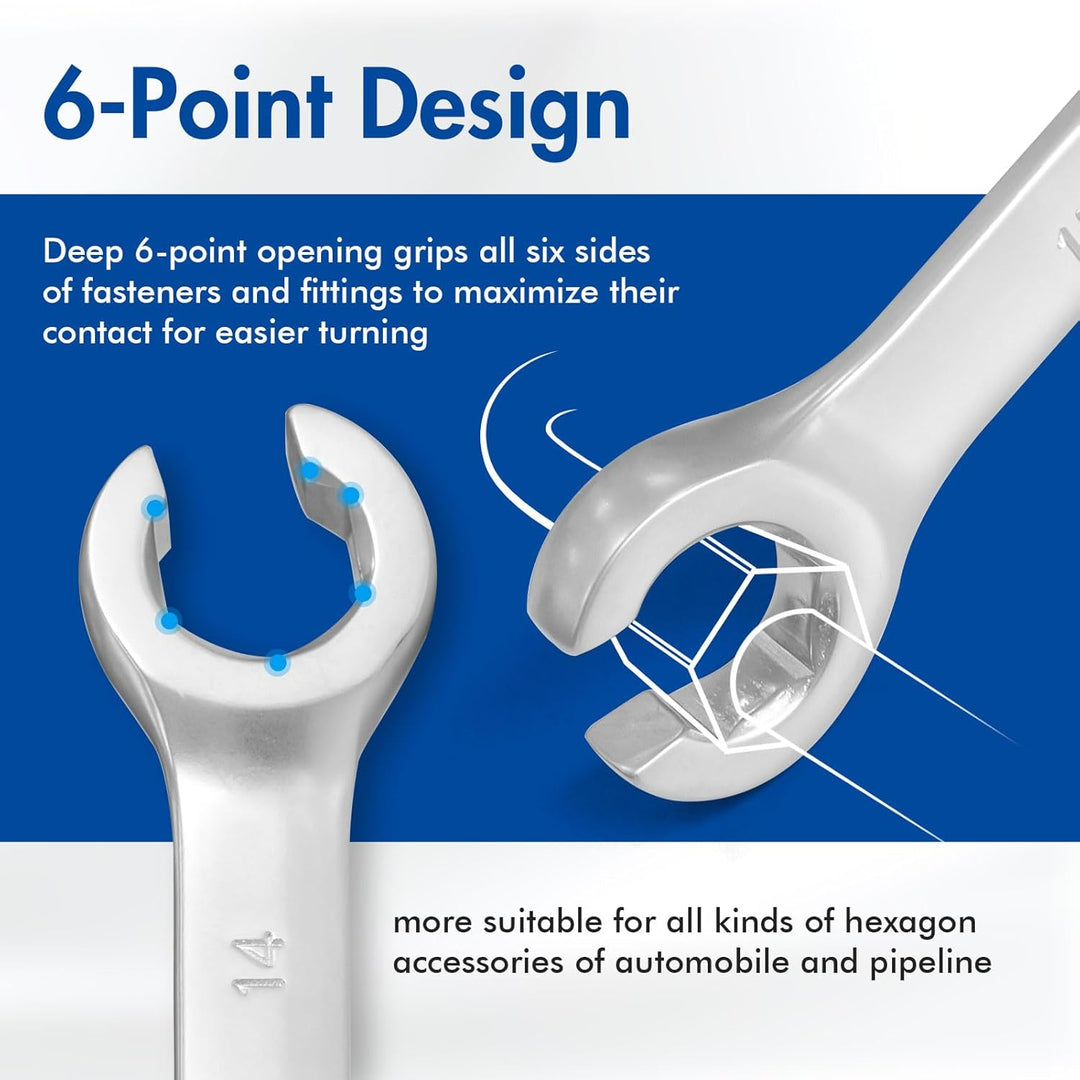 6-Point Design

Deep 6-point opening grips all six sides of fasteners and fittings to maximize their contact for easier turning

14

more suitable for all kinds of hexagon accessories of automobile and pipeline